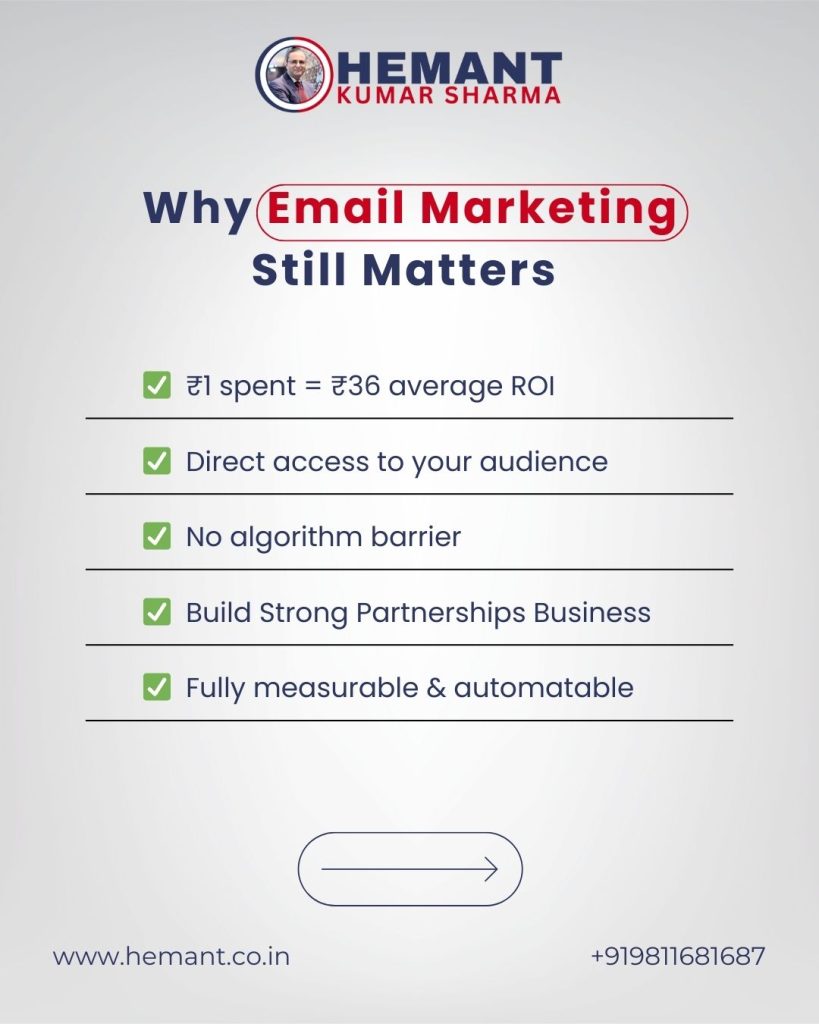 HEMANT
KUMAR SHARMA

Why Email Marketing Still Matters

✅ ₹1 spent = ₹36 average ROI

✅ Direct access to your audience

✅ No algorithm barrier

✅ Build Strong Partnerships Business

✅ Fully measurable & automatable

www.hemant.co.in

+919811681687